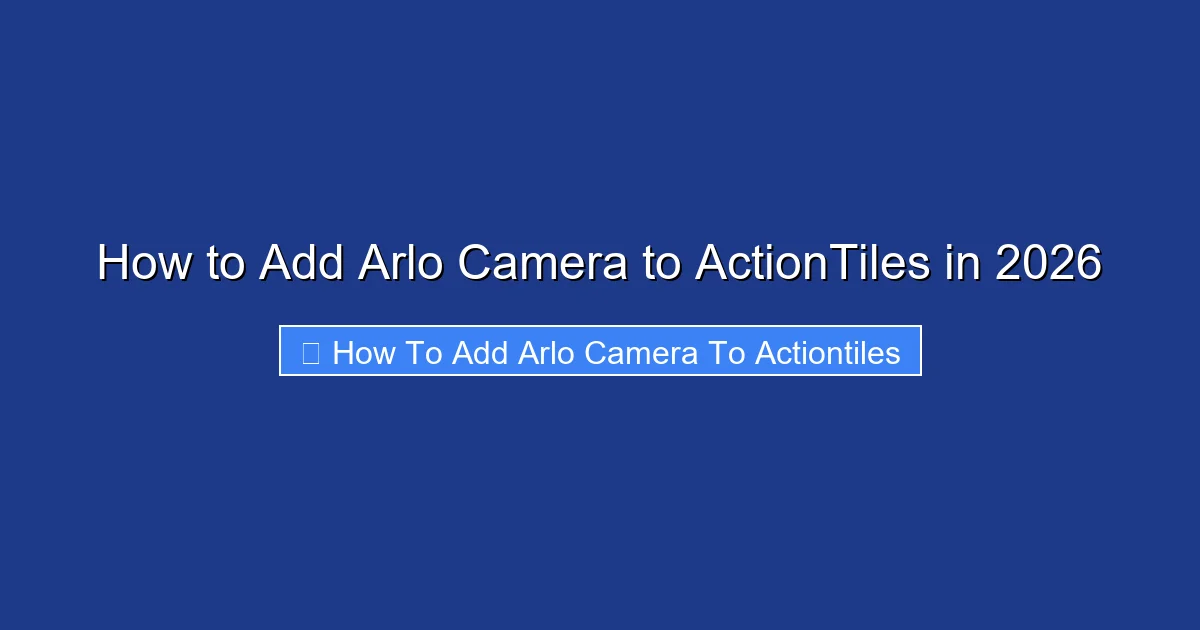 How to Add Arlo Camera to ActionTiles in 2026

How To Add Arlo Camera To Actiontiles